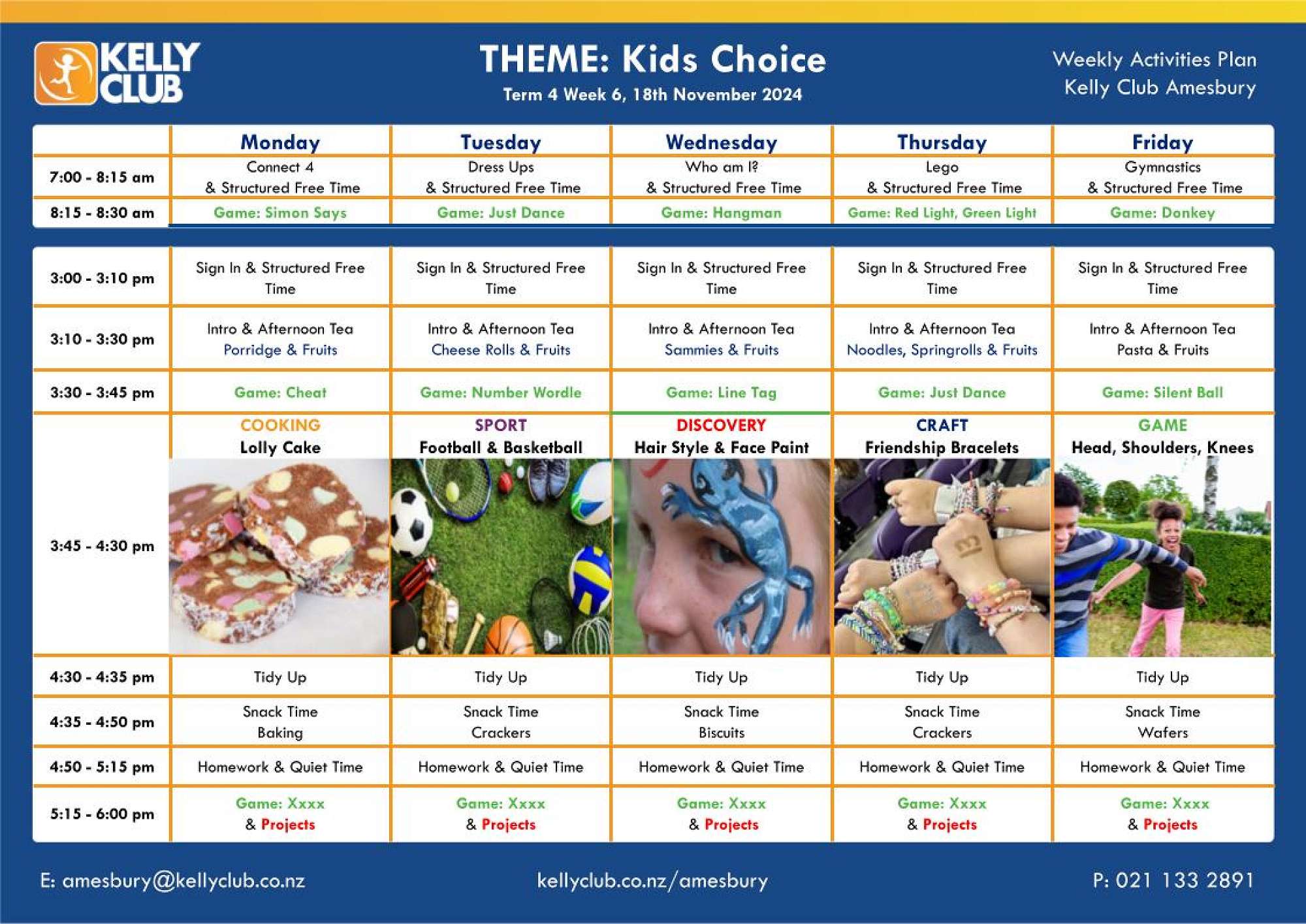 KELLY CLUB

THEME: Kids Choice

Term 4 Week 6, 18th November 2024

Weekly Activities Plan
Kelly Club Amesbury

| | Monday | Tuesday | Wednesday | Thursday | Friday |
|---|---|---|---|---|---|
| 7:00 - 8:15 am | Connect 4 & Structured Free Time | Dress Ups & Structured Free Time | Who am I? & Structured Free Time | Lego & Structured Free Time | Gymnastics & Structured Free Time |
| 8:15 - 8:30 am | Game: Simon Says | Game: Just Dance | Game: Hangman | Game: Red Light, Green Light | Game: Donkey |

| | | | | | |
|---|---|---|---|---|---|
| 3:00 - 3:10 pm | Sign In & Structured Free Time | Sign In & Structured Free Time | Sign In & Structured Free Time | Sign In & Structured Free Time | Sign In & Structured Free Time |
| 3:10 - 3:30 pm | Intro & Afternoon Tea Porridge & Fruits | Intro & Afternoon Tea Cheese Rolls & Fruits | Intro & Afternoon Tea Sammies & Fruits | Intro & Afternoon Tea Noodles, Springrolls & Fruits | Intro & Afternoon Tea Pasta & Fruits |
| 3:30 - 3:45 pm | Game: Cheat | Game: Number Wordle | Game: Line Tag | Game: Just Dance | Game: Silent Ball |
| 3:45 - 4:30 pm | COOKING Lolly Cake | SPORT Football & Basketball | DISCOVERY Hair Style & Face Paint | CRAFT Friendship Bracelets | GAME Head, Shoulders, Knees |
| 4:30 - 4:35 pm | Tidy Up | Tidy Up | Tidy Up | Tidy Up | Tidy Up |
| 4:35 - 4:50 pm | Snack Time Baking | Snack Time Crackers | Snack Time Biscuits | Snack Time Crackers | Snack Time Wafers |
| 4:50 - 5:15 pm | Homework & Quiet Time | Homework & Quiet Time | Homework & Quiet Time | Homework & Quiet Time | Homework & Quiet Time |
| 5:15 - 6:00 pm | Game: Xxxx & Projects | Game: Xxxx & Projects | Game: Xxxx & Projects | Game: Xxxx & Projects | Game: Xxxx & Projects |

E: amesbury@kellyclub.co.nz kellyclub.co.nz/amesbury P: 021 133 2891